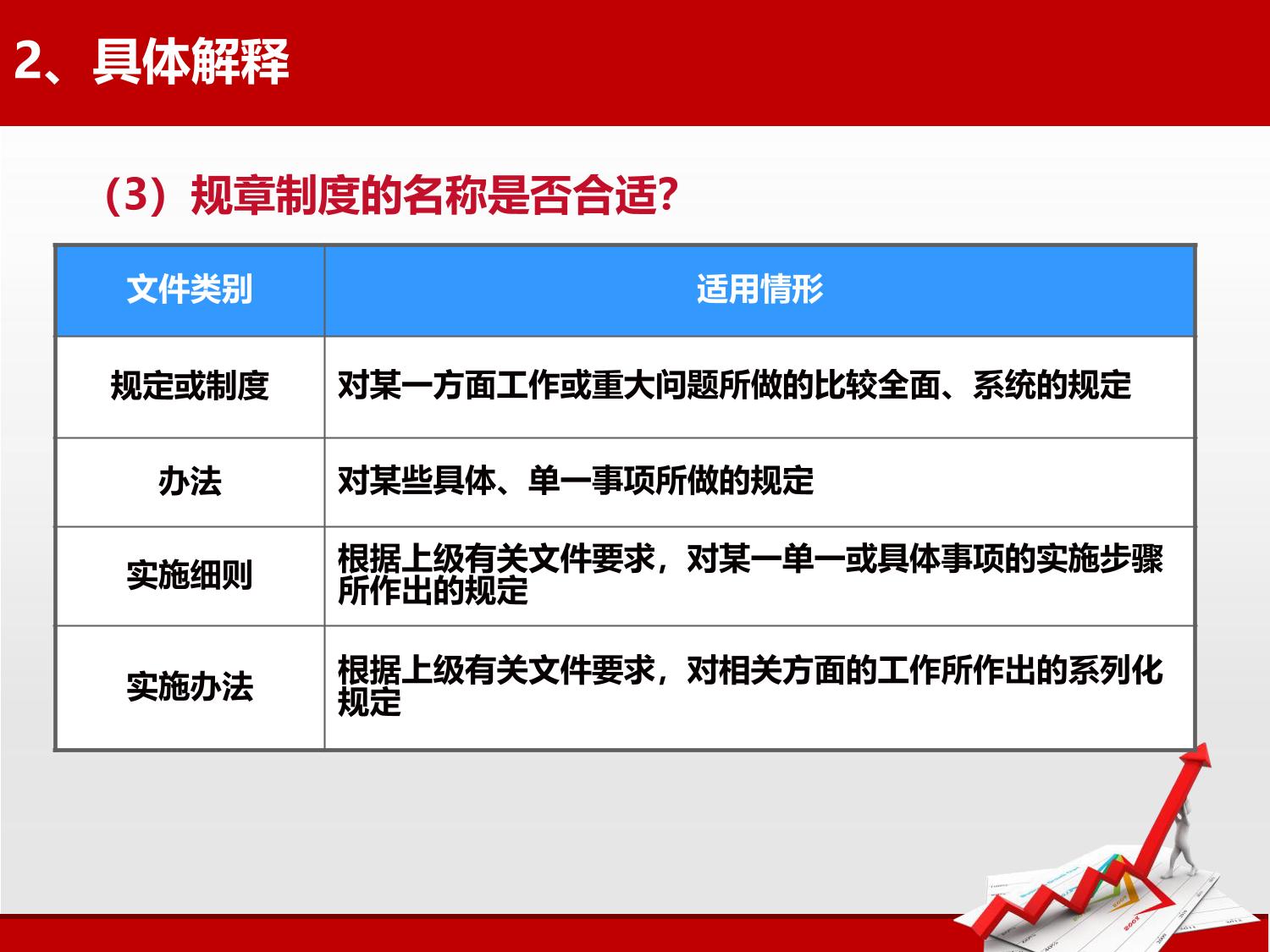 2、具体解释

（3）规章制度的名称是否合适?

| 文件类别 | 适用情形 |
|---|---|
| 规定或制度 | 对某一方面工作或重大问题所做的比较全面、系统的规定 |
| 办法 | 对某些具体、单一事项所做的规定 |
| 实施细则 | 根据上级有关文件要求，对某一单一或具体事项的实施步骤所作出的规定 |
| 实施办法 | 根据上级有关文件要求，对相关方面的工作所作出的系列化规定 |